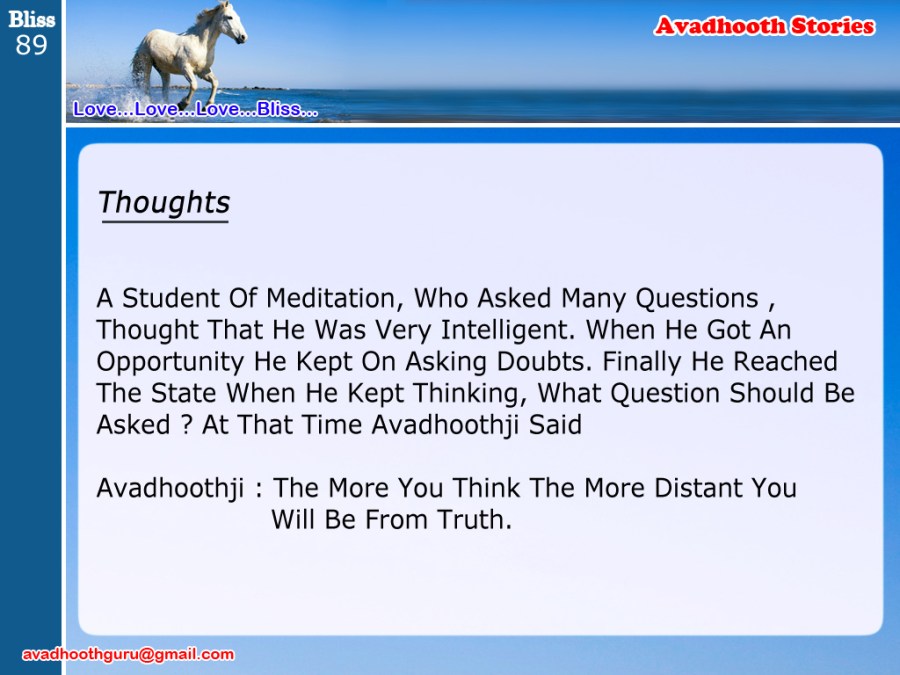 Bliss
89

Avadhooth Stories

Love...Love...Love...Bliss...

Thoughts

A Student Of Meditation, Who Asked Many Questions , Thought That He Was Very Intelligent. When He Got An Opportunity He Kept On Asking Doubts. Finally He Reached The State When He Kept Thinking, What Question Should Be Asked ? At That Time Avadhoothji Said

Avadhoothji : The More You Think The More Distant You Will Be From Truth.

avadhoothguru@gmail.com